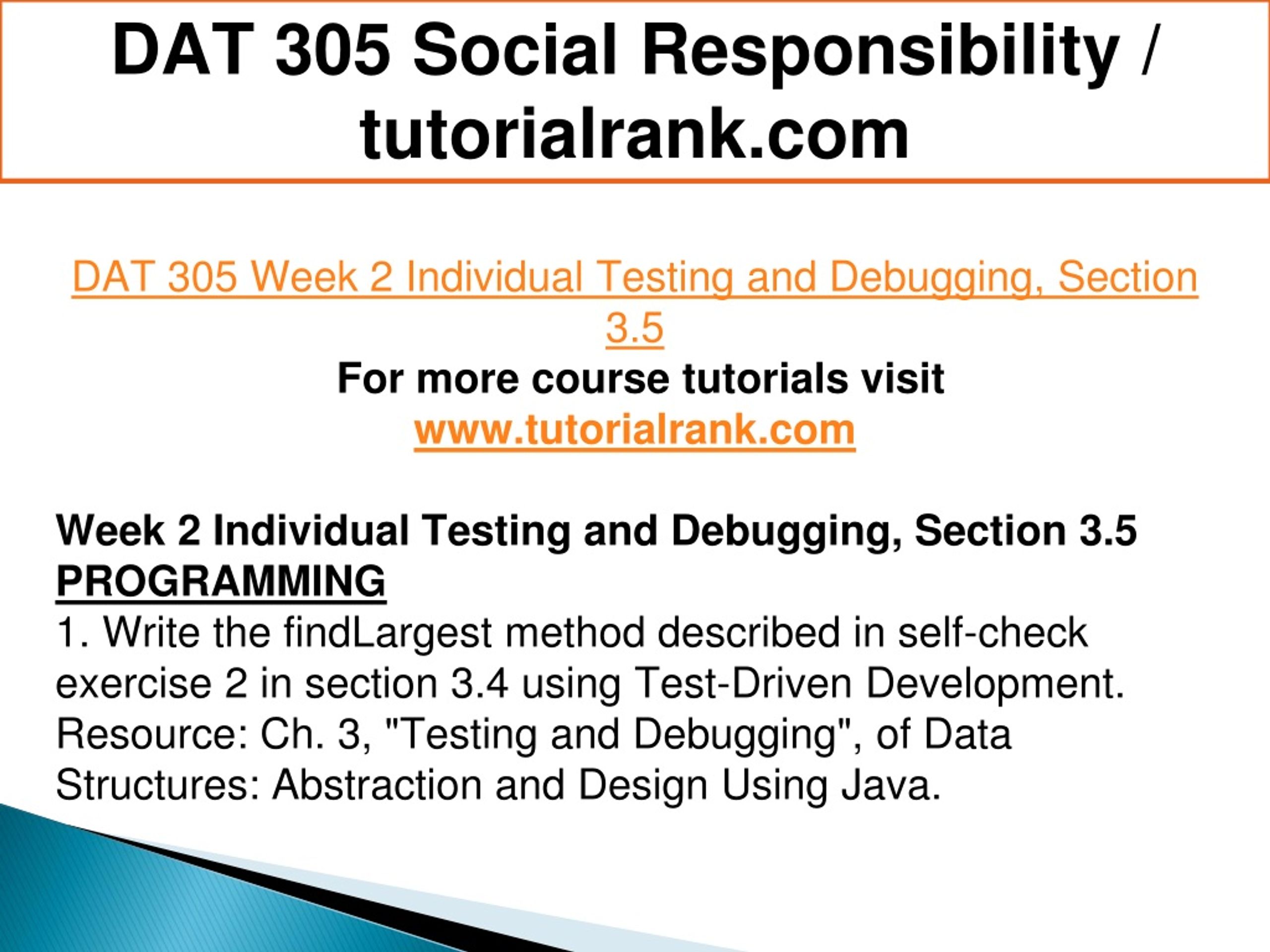 DAT 305 Social Responsibility / tutorialrank.com

DAT 305 Week 2 Individual Testing and Debugging, Section 3.5
For more course tutorials visit
www.tutorialrank.com

Week 2 Individual Testing and Debugging, Section 3.5
PROGRAMMING
1. Write the findLargest method described in self-check exercise 2 in section 3.4 using Test-Driven Development.
Resource: Ch. 3, "Testing and Debugging", of Data Structures: Abstraction and Design Using Java.